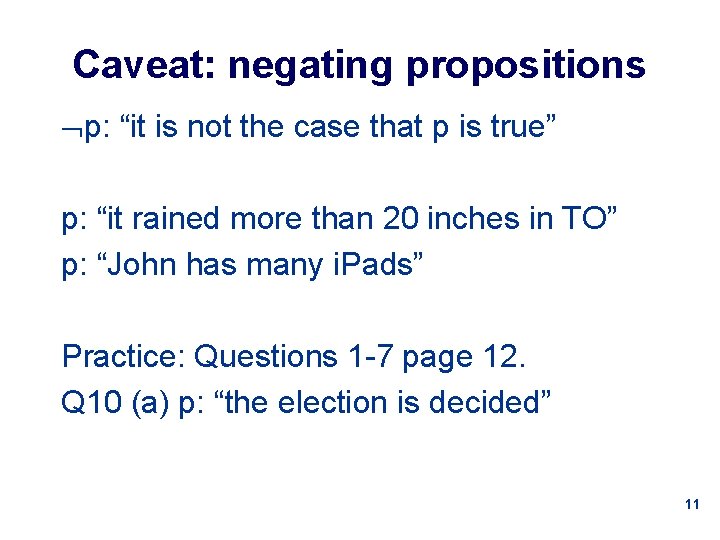 Caveat: negating propositions

$\neg$p: “it is not the case that p is true”

p: “it rained more than 20 inches in TO”

p: “John has many iPads”

Practice: Questions 1-7 page 12.

Q10 (a) p: “the election is decided”

11